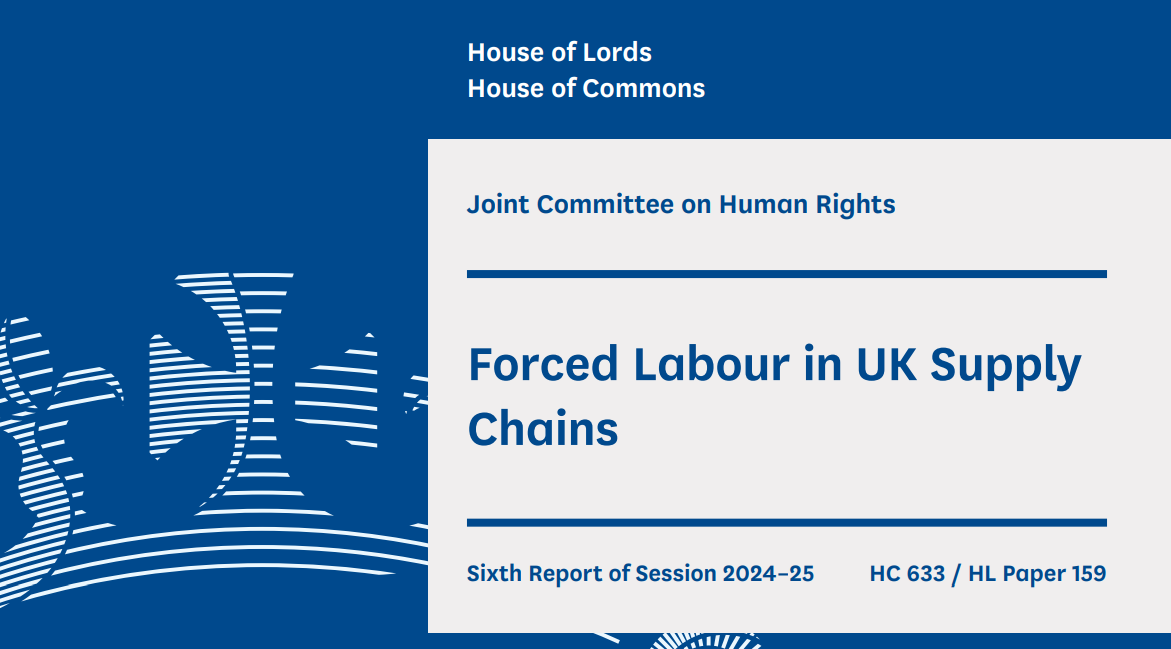 House of Lords
House of Commons

Joint Committee on Human Rights

Forced Labour in UK Supply Chains

Sixth Report of Session 2024–25

HC 633 / HL Paper 159